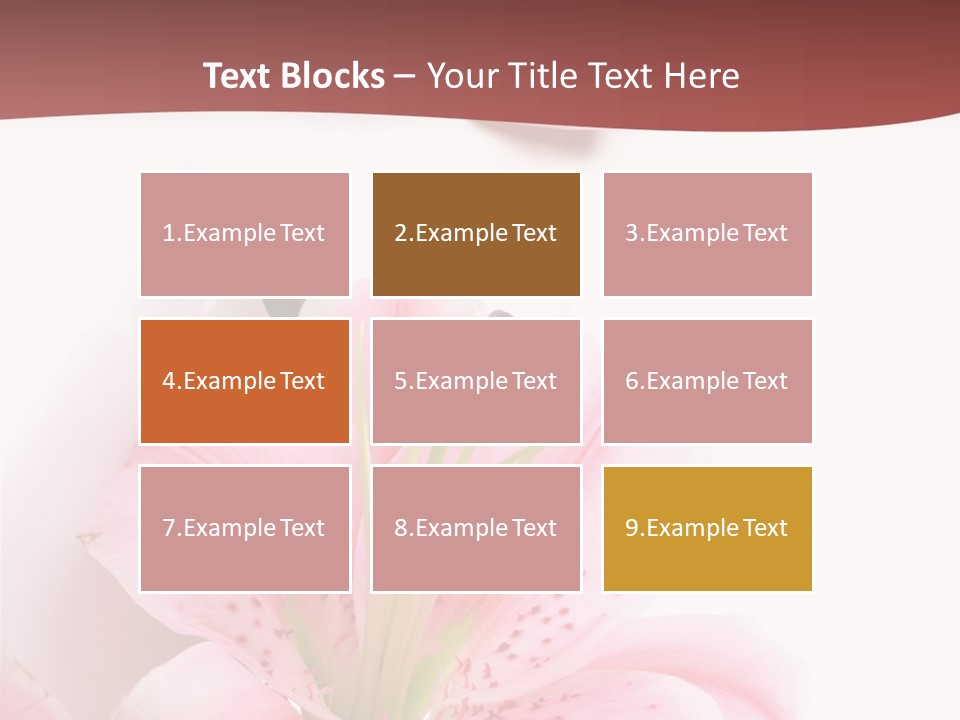 Text Blocks – Your Title Text Here

1.Example Text

2.Example Text

3.Example Text

4.Example Text

5.Example Text

6.Example Text

7.Example Text

8.Example Text

9.Example Text